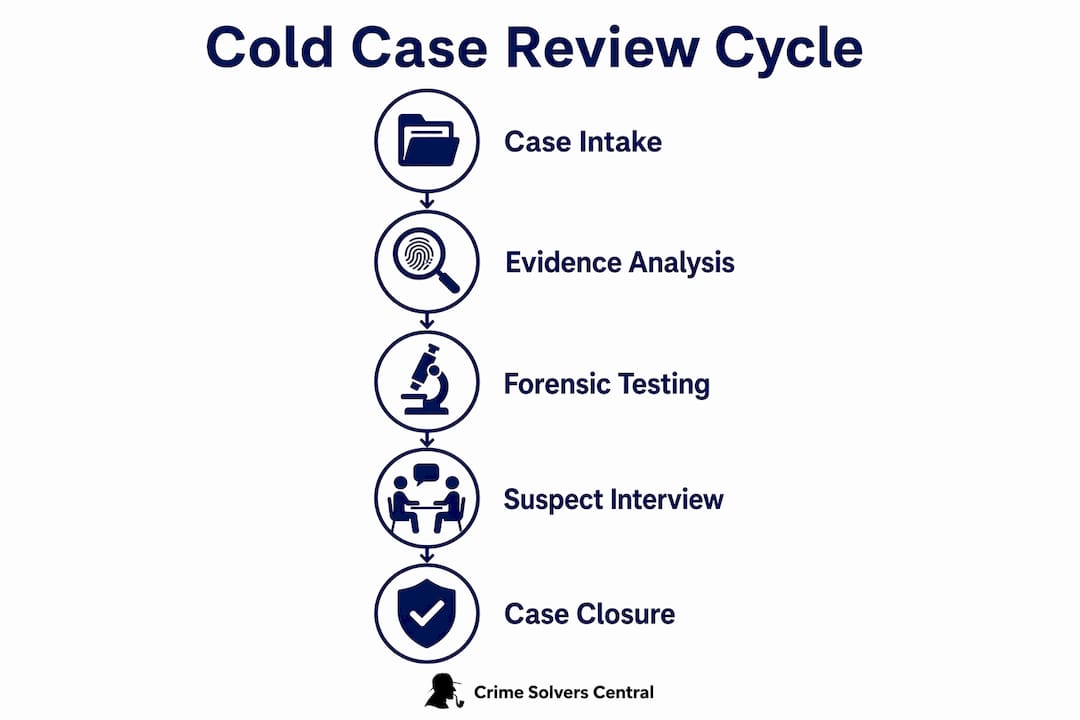 Cold Case Review Cycle

Case Intake

Evidence Analysis

Forensic Testing

Suspect Interview

Case Closure

Crime Solvers Central